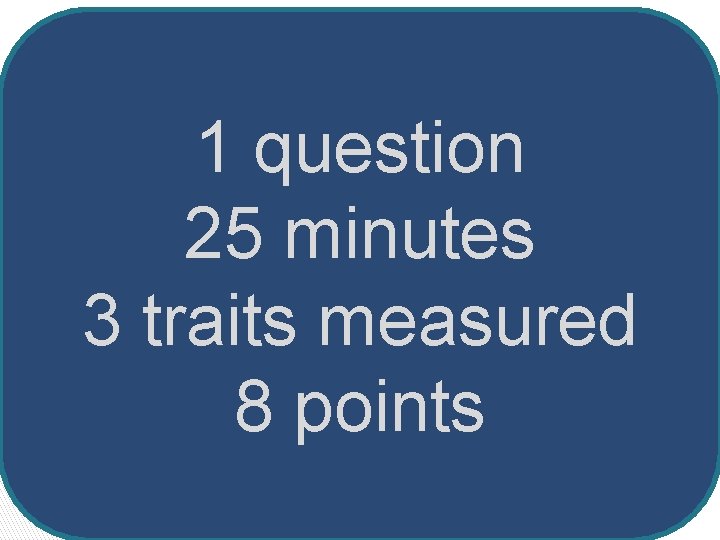 1 question
25 minutes
3 traits measured
8 points